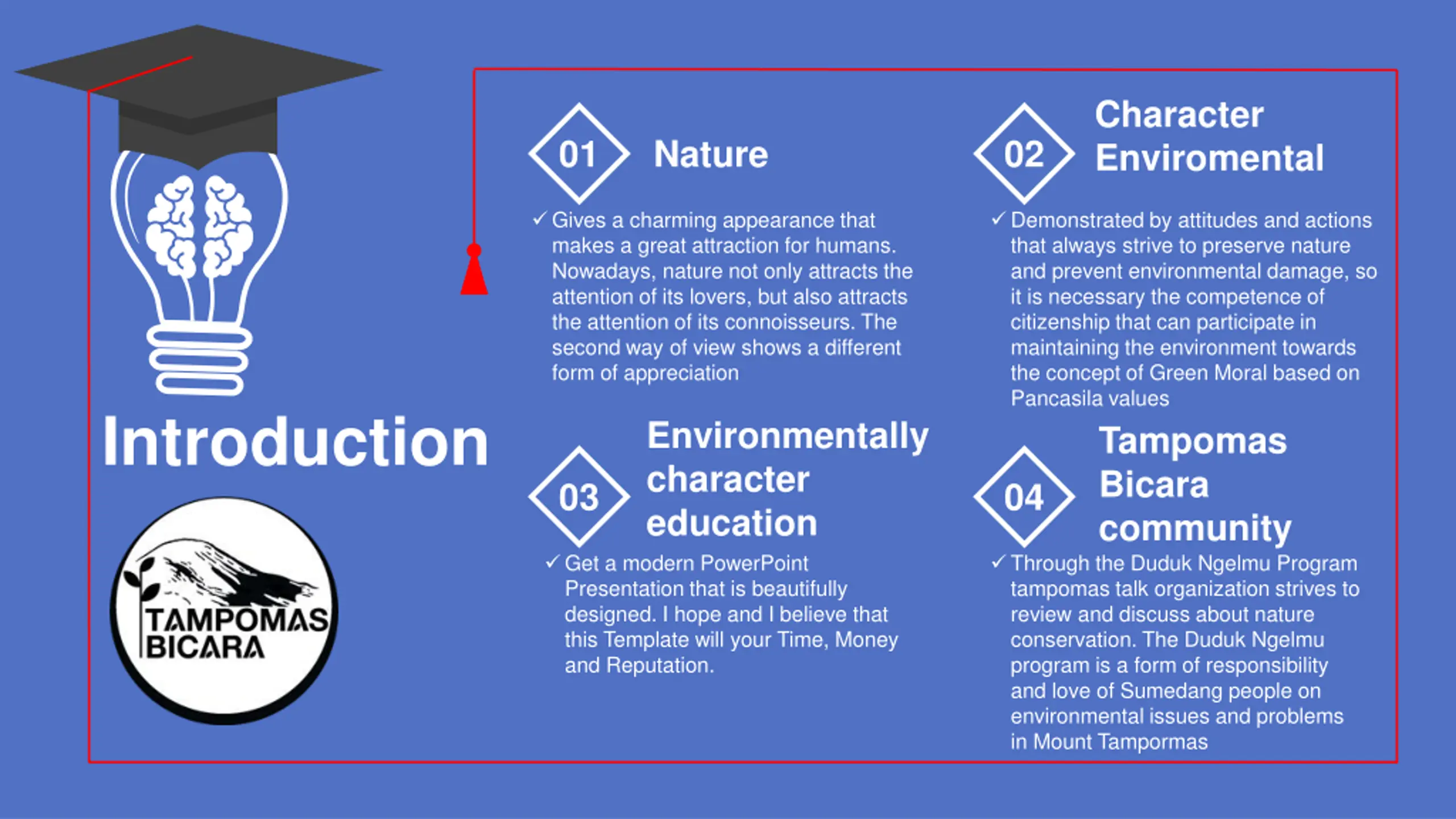 Introduction

TAMPOMAS BICARA

01 Nature

✓ Gives a charming appearance that makes a great attraction for humans. Nowadays, nature not only attracts the attention of its lovers, but also attracts the attention of its connoisseurs. The second way of view shows a different form of appreciation

02 Character Enviromental

✓ Demonstrated by attitudes and actions that always strive to preserve nature and prevent environmental damage, so it is necessary the competence of citizenship that can participate in maintaining the environment towards the concept of Green Moral based on Pancasila values

03 Environmentally character education

✓ Get a modern PowerPoint Presentation that is beautifully designed. I hope and I believe that this Template will your Time, Money and Reputation.

04 Tampomas Bicara community

✓ Through the Duduk Ngelmu Program tampomas talk organization strives to review and discuss about nature conservation. The Duduk Ngelmu program is a form of responsibility and love of Sumedang people on environmental issues and problems in Mount Tampormas